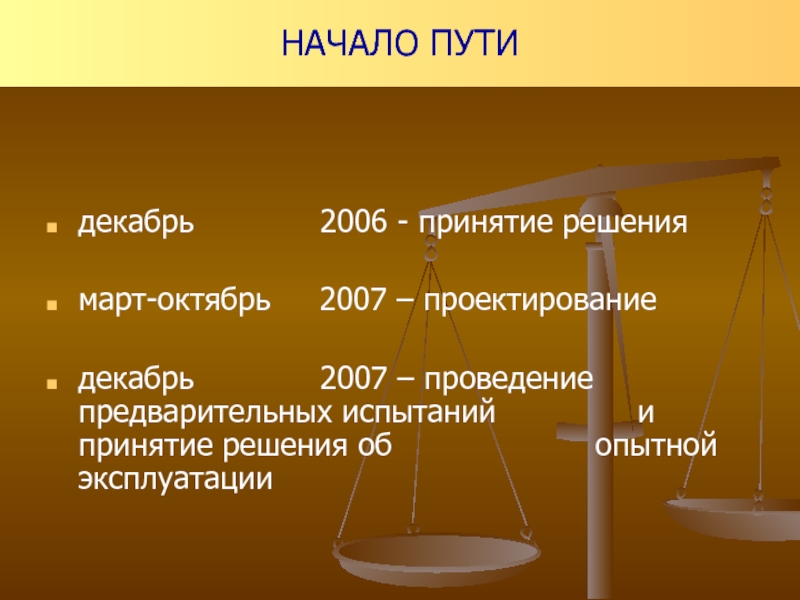 НАЧАЛО ПУТИ

декабрь 2006 - принятие решения

март-октябрь 2007 – проектирование

декабрь 2007 – проведение предварительных испытаний и принятие решения об опытной эксплуатации